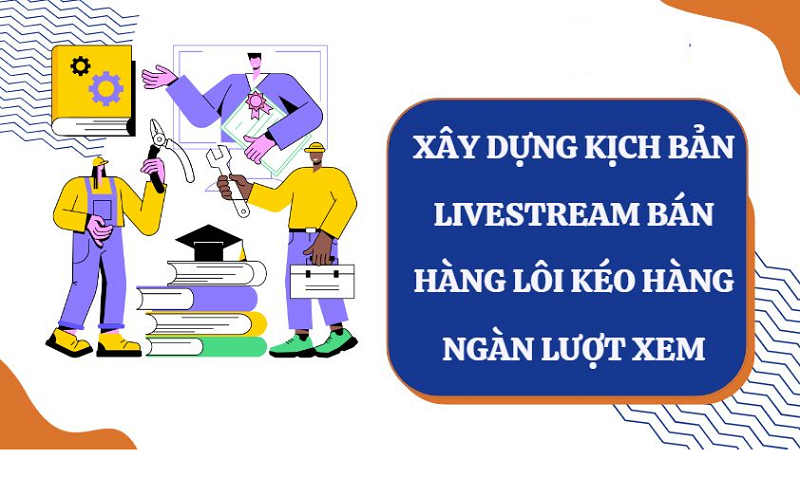 XÂY DỰNG KỊCH BẢN LIVESTREAM BÁN HÀNG LÔI KÉO HÀNG NGÀN LƯỢT XEM